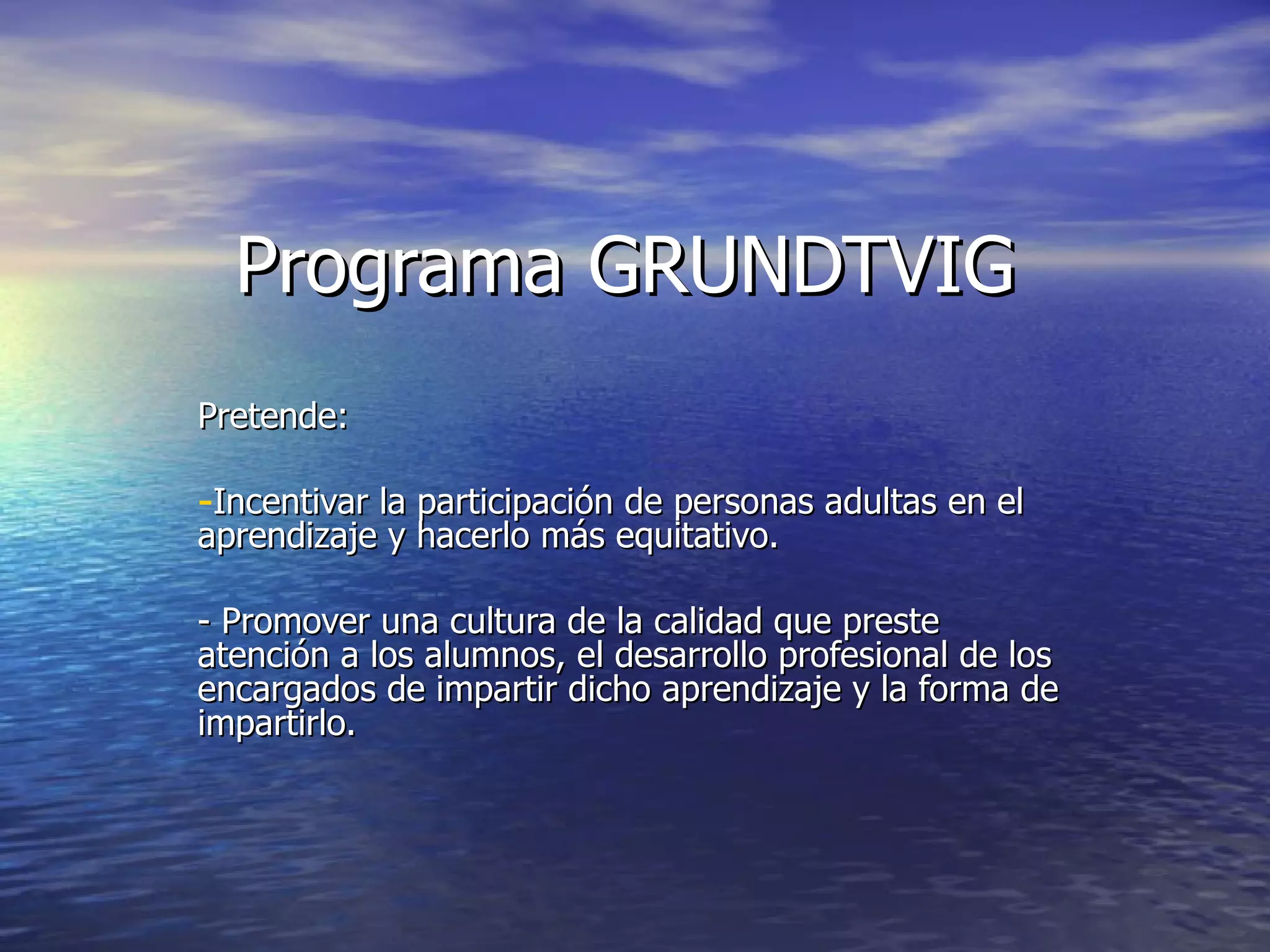 Programa GRUNDTVIG

Pretende:

-Incentivar la participación de personas adultas en el aprendizaje y hacerlo más equitativo.

- Promover una cultura de la calidad que preste atención a los alumnos, el desarrollo profesional de los encargados de impartir dicho aprendizaje y la forma de impartirlo.